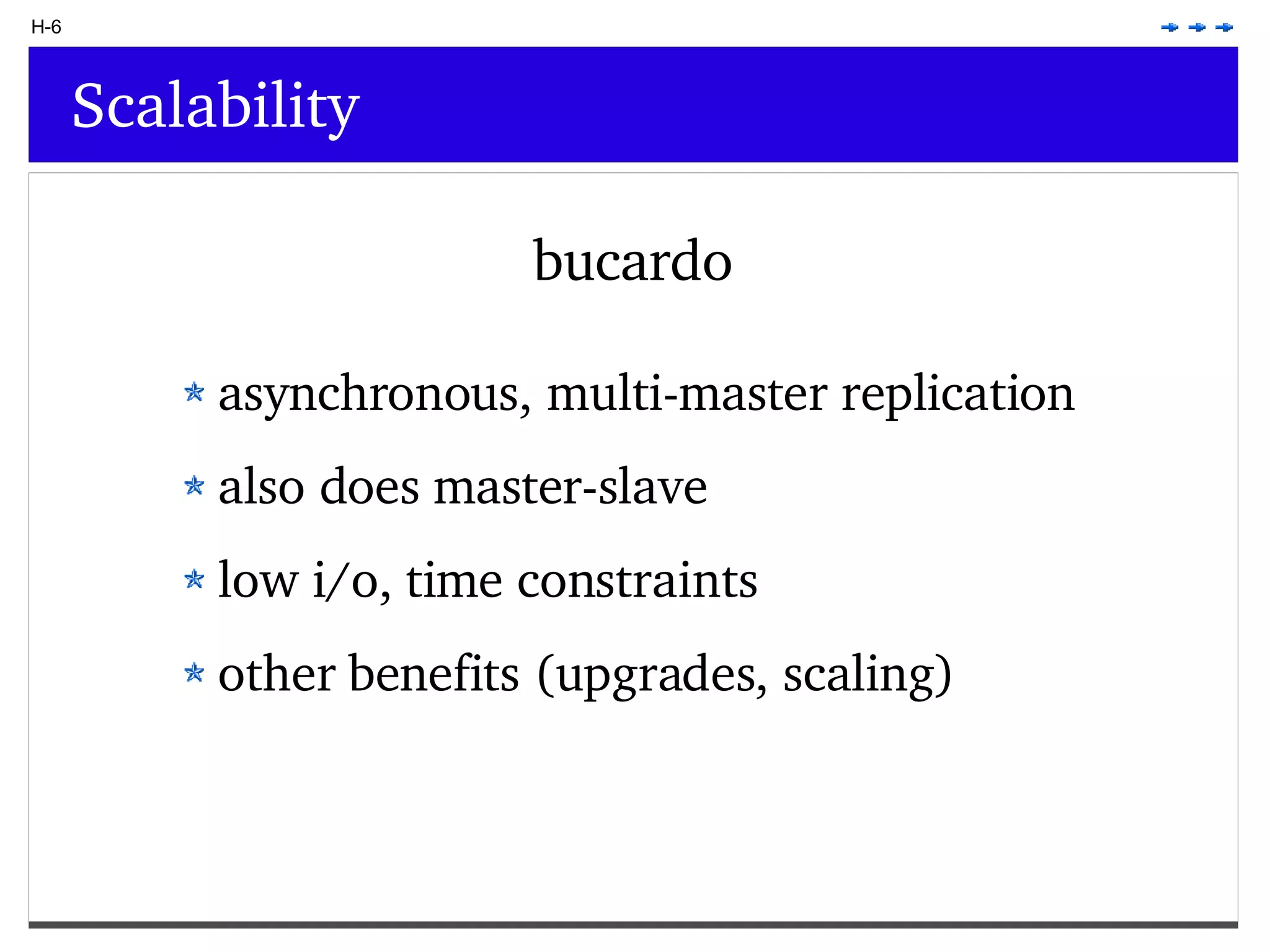 H-6

Scalability

bucardo

asynchronous, multi-master replication

also does master-slave

low i/o, time constraints

other benefits (upgrades, scaling)